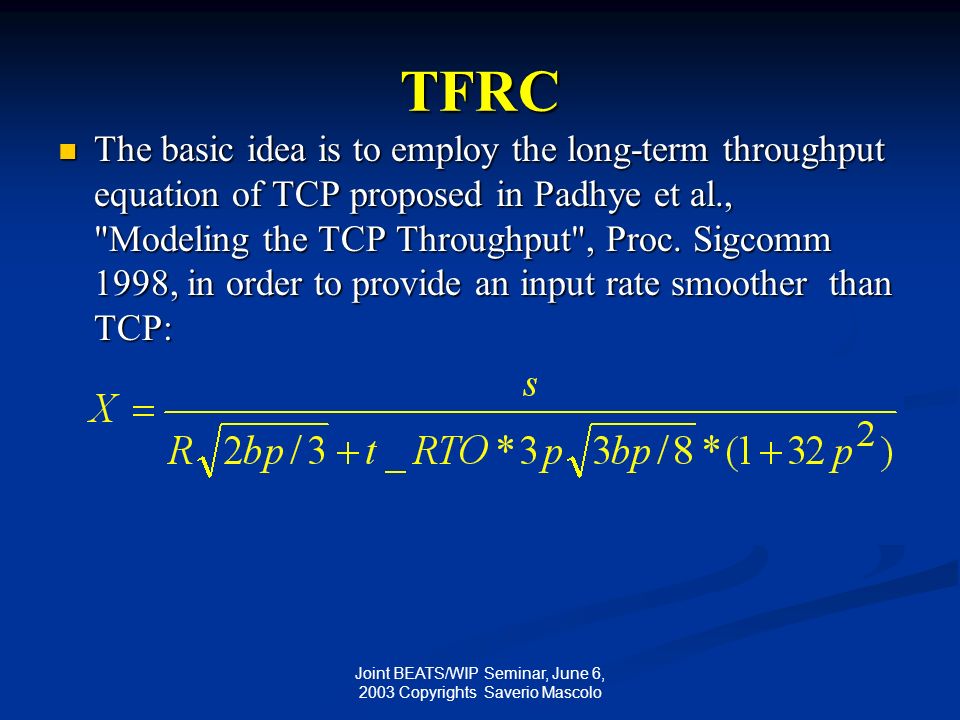 TFRC

The basic idea is to employ the long-term throughput equation of TCP proposed in Padhye et al., "Modeling the TCP Throughput", Proc. Sigcomm 1998, in order to provide an input rate smoother than TCP:

$X = \frac{s}{R\sqrt{2bp/3} + t\_RTO * 3p\sqrt{3bp/8} * (1 + 32p^2)}$

Joint BEATS/WIP Seminar, June 6, 2003 Copyrights Saverio Mascolo